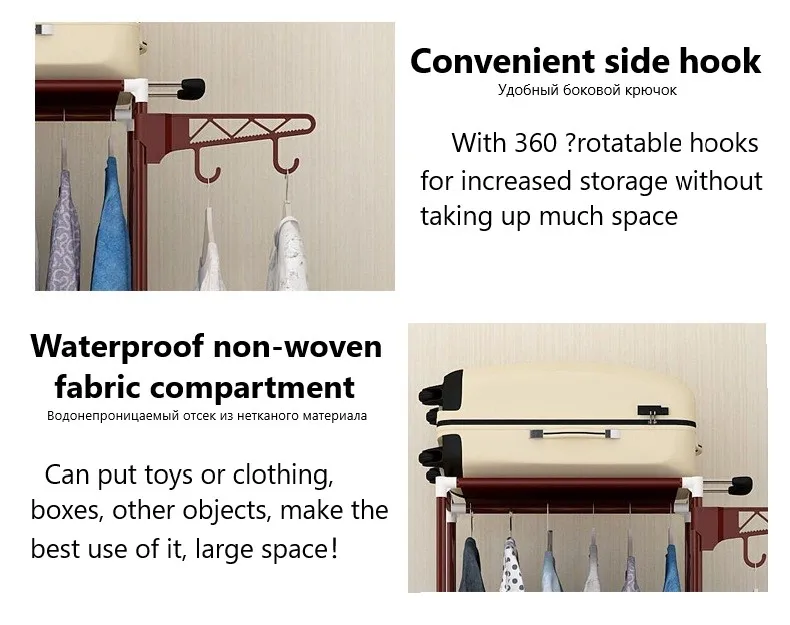 Convenient side hook
Удобный боковой крючок

With 360 ?rotatable hooks for increased storage without taking up much space

Waterproof non-woven fabric compartment
Водонепроницаемый отсек из нетканого материала

Can put toys or clothing, boxes, other objects, make the best use of it, large space!